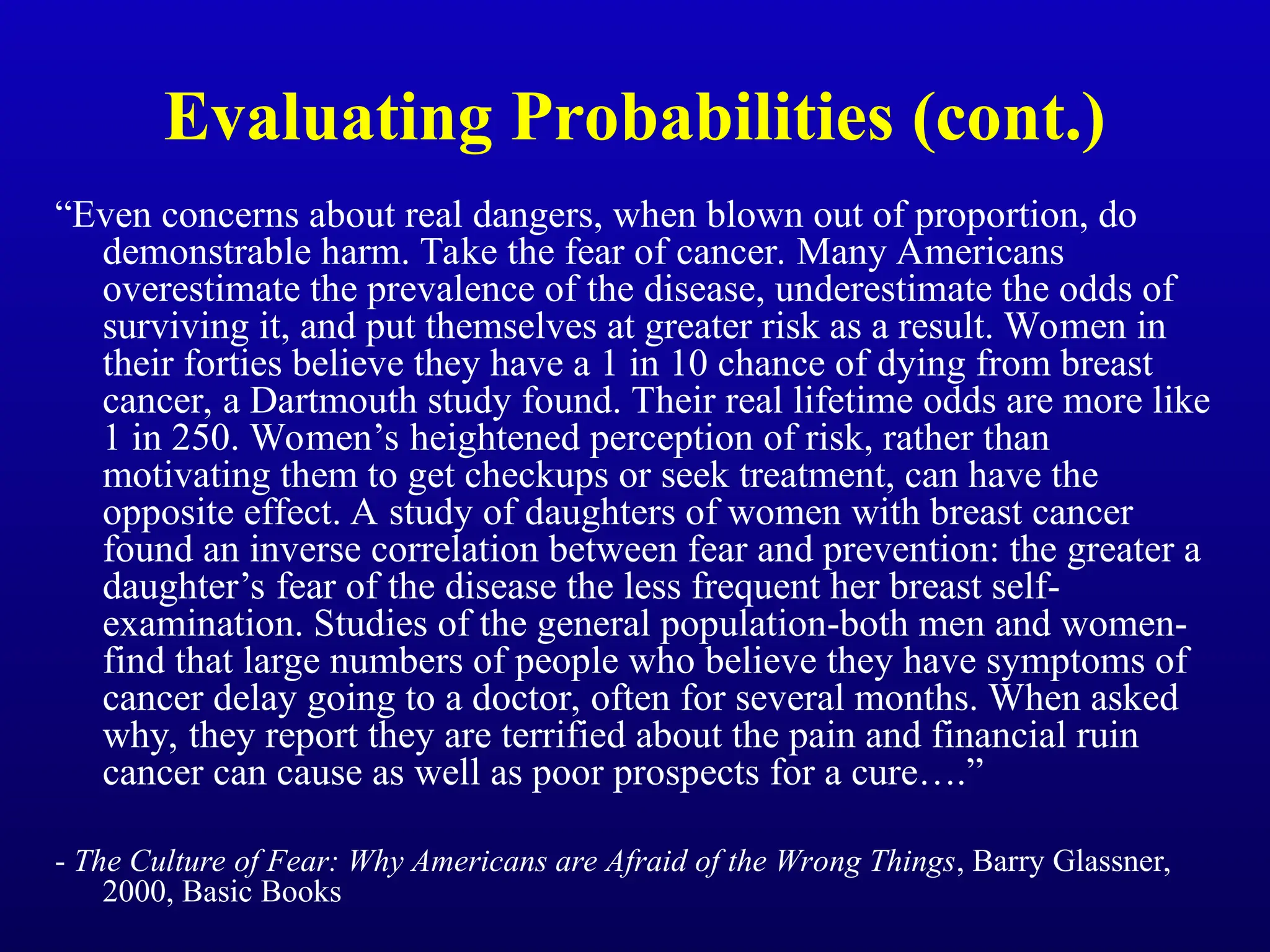 Evaluating Probabilities (cont.)

“Even concerns about real dangers, when blown out of proportion, do demonstrable harm. Take the fear of cancer. Many Americans overestimate the prevalence of the disease, underestimate the odds of surviving it, and put themselves at greater risk as a result. Women in their forties believe they have a 1 in 10 chance of dying from breast cancer, a Dartmouth study found. Their real lifetime odds are more like 1 in 250. Women’s heightened perception of risk, rather than motivating them to get checkups or seek treatment, can have the opposite effect. A study of daughters of women with breast cancer found an inverse correlation between fear and prevention: the greater a daughter’s fear of the disease the less frequent her breast self-examination. Studies of the general population-both men and women-find that large numbers of people who believe they have symptoms of cancer delay going to a doctor, often for several months. When asked why, they report they are terrified about the pain and financial ruin cancer can cause as well as poor prospects for a cure….”

- The Culture of Fear: Why Americans are Afraid of the Wrong Things, Barry Glassner, 2000, Basic Books